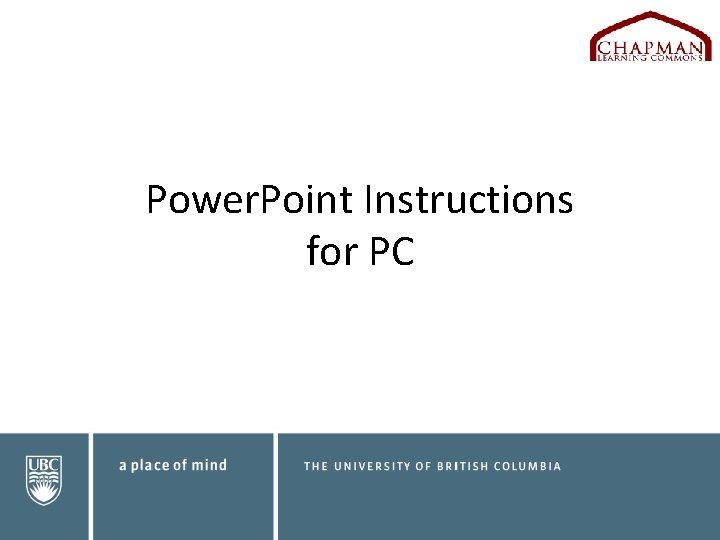 CHAPMAN
LEARNING COMMONS

PowerPoint Instructions for PC

UBC

a place of mind

THE UNIVERSITY OF BRITISH COLUMBIA